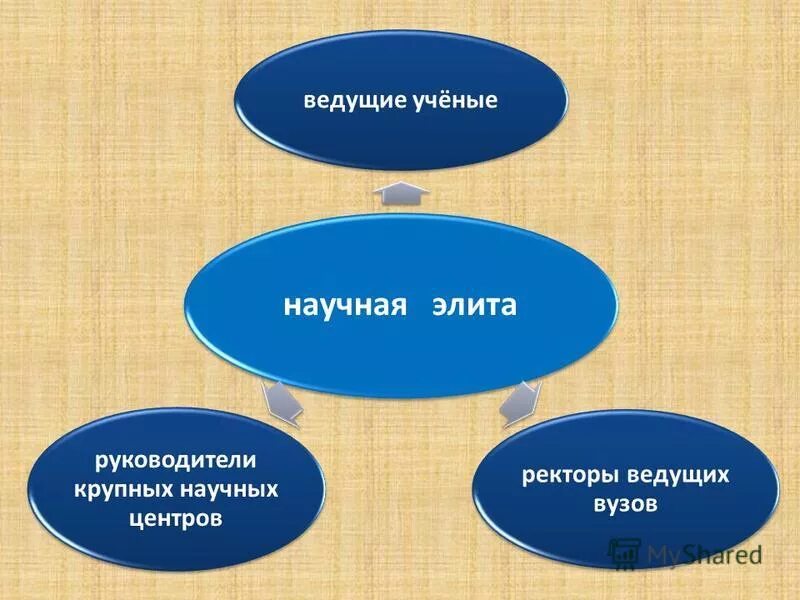 ведущие учёные

научная элита

руководители крупных научных центров

ректоры ведущих вузов

MyShared